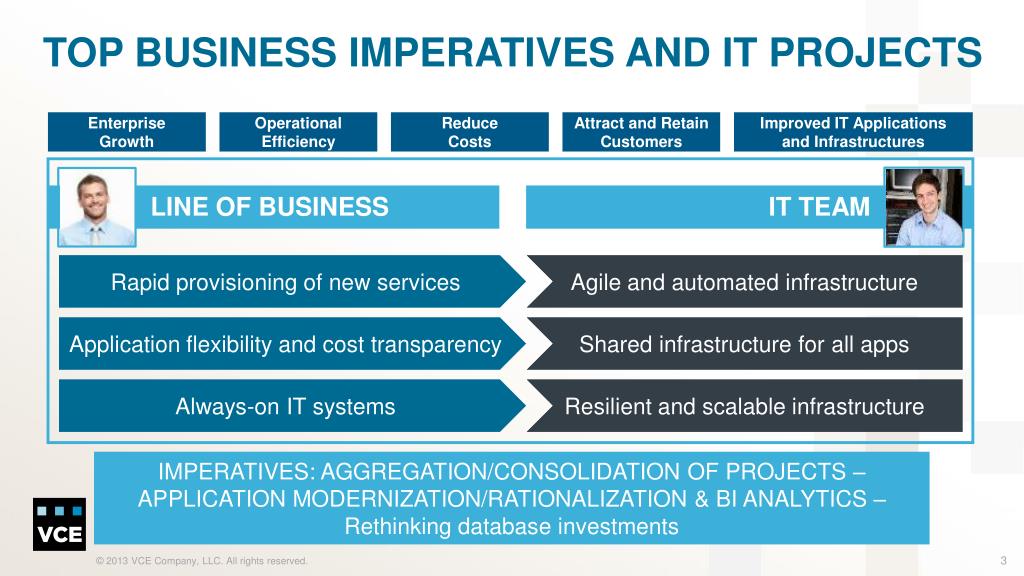 TOP BUSINESS IMPERATIVES AND IT PROJECTS

Enterprise Growth

Operational Efficiency

Reduce Costs

Attract and Retain Customers

Improved IT Applications and Infrastructures

LINE OF BUSINESS

IT TEAM

Rapid provisioning of new services

Agile and automated infrastructure

Application flexibility and cost transparency

Shared infrastructure for all apps

Always-on IT systems

Resilient and scalable infrastructure

IMPERATIVES: AGGREGATION/CONSOLIDATION OF PROJECTS – APPLICATION MODERNIZATION/RATIONALIZATION & BI ANALYTICS – Rethinking database investments

VCE

© 2013 VCE Company, LLC. All rights reserved.

3